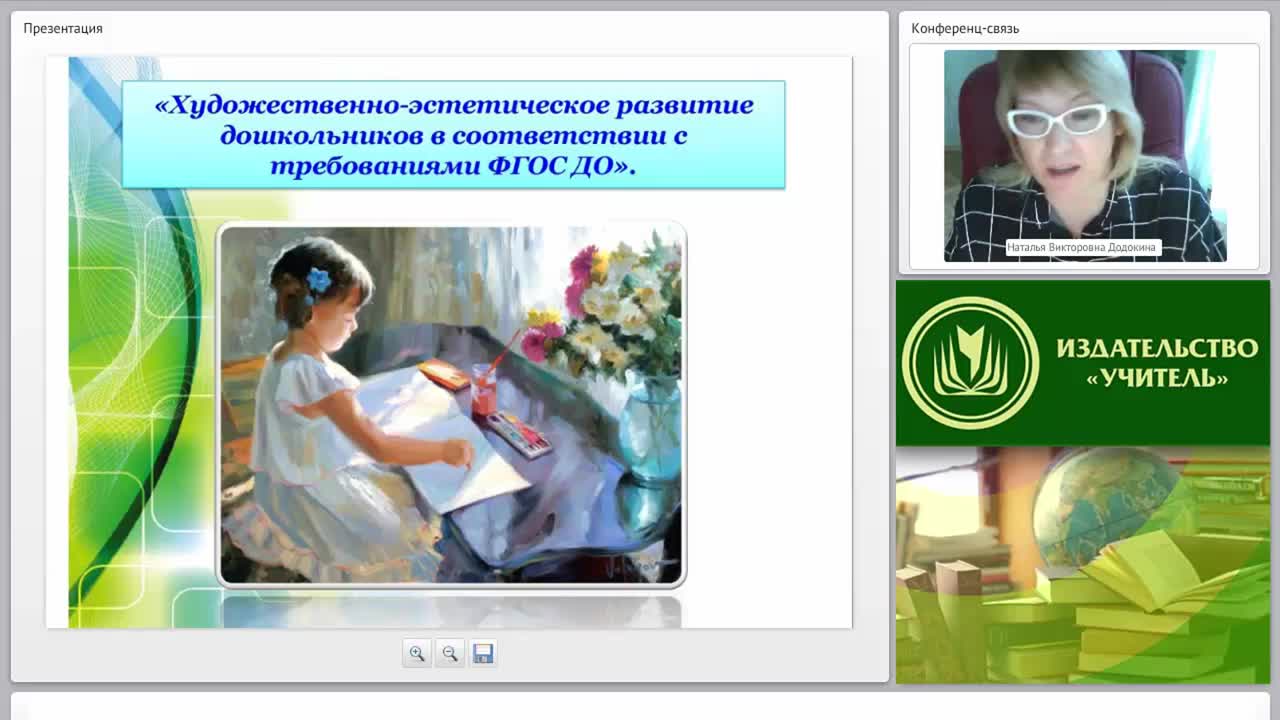 Презентация

«Художественно-эстетическое развитие дошкольников в соответствии с требованиями ФГОС ДО».

Конференц-связь

Наталья Викторовна Додокина

ИЗДАТЕЛЬСТВО «УЧИТЕЛЬ»